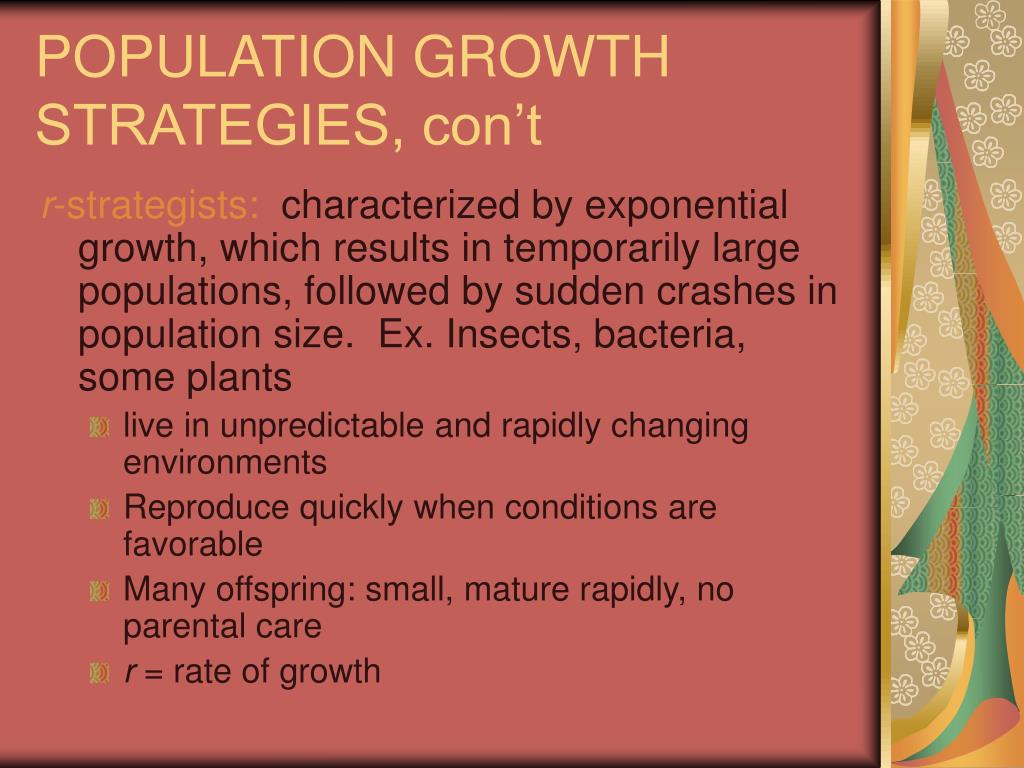 POPULATION GROWTH STRATEGIES, con’t

r-strategists: characterized by exponential growth, which results in temporarily large populations, followed by sudden crashes in population size. Ex. Insects, bacteria, some plants

live in unpredictable and rapidly changing environments

Reproduce quickly when conditions are favorable

Many offspring: small, mature rapidly, no parental care

r = rate of growth